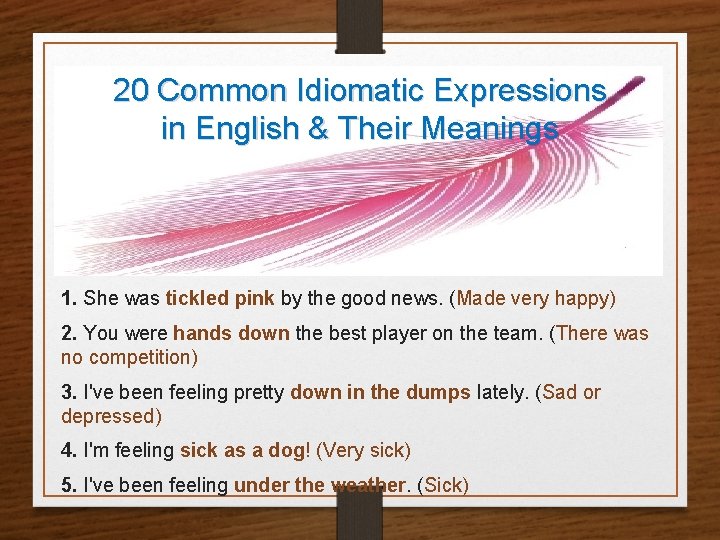 20 Common Idiomatic Expressions in English & Their Meanings

1. She was tickled pink by the good news. (Made very happy)

2. You were hands down the best player on the team. (There was no competition)

3. I've been feeling pretty down in the dumps lately. (Sad or depressed)

4. I'm feeling sick as a dog! (Very sick)

5. I've been feeling under the weather. (Sick)